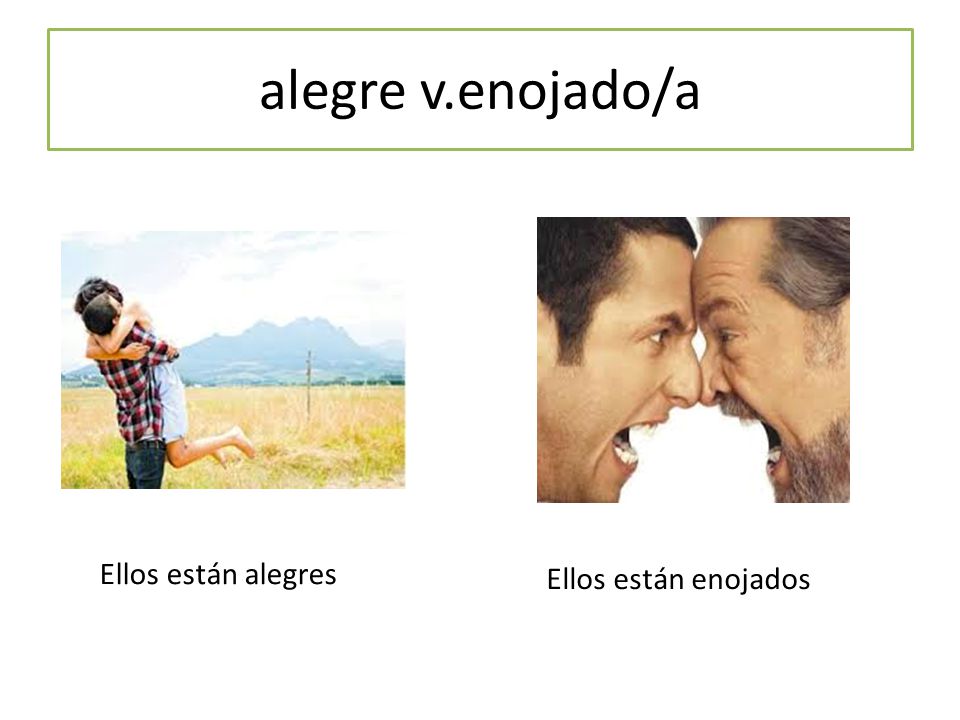 alegre v.enojado/a

Ellos están alegres

Ellos están enojados